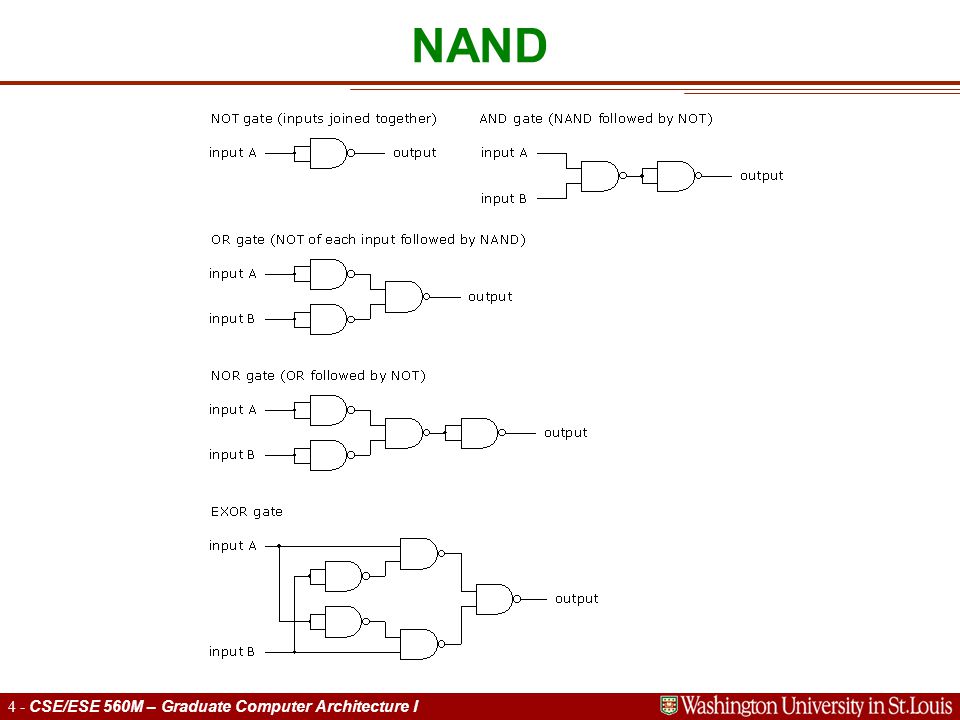 NAND

NOT gate (inputs joined together)

input A

output

AND gate (NAND followed by NOT)

input A

input B

output

OR gate (NOT of each input followed by NAND)

input A

input B

output

NOR gate (OR followed by NOT)

input A

input B

output

EXOR gate

input A

input B

output

4 - CSE/ESE 560M – Graduate Computer Architecture I

Washington University in St.Louis